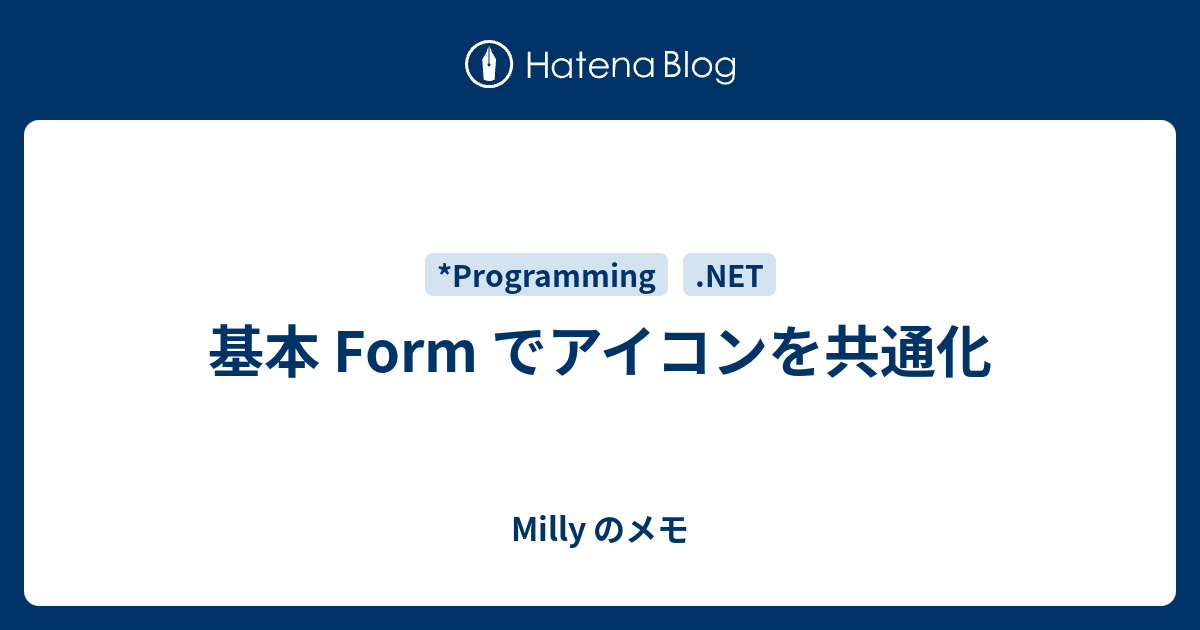 Hatena Blog

*Programming .NET

基本 Form でアイコンを共通化

Milly のメモ